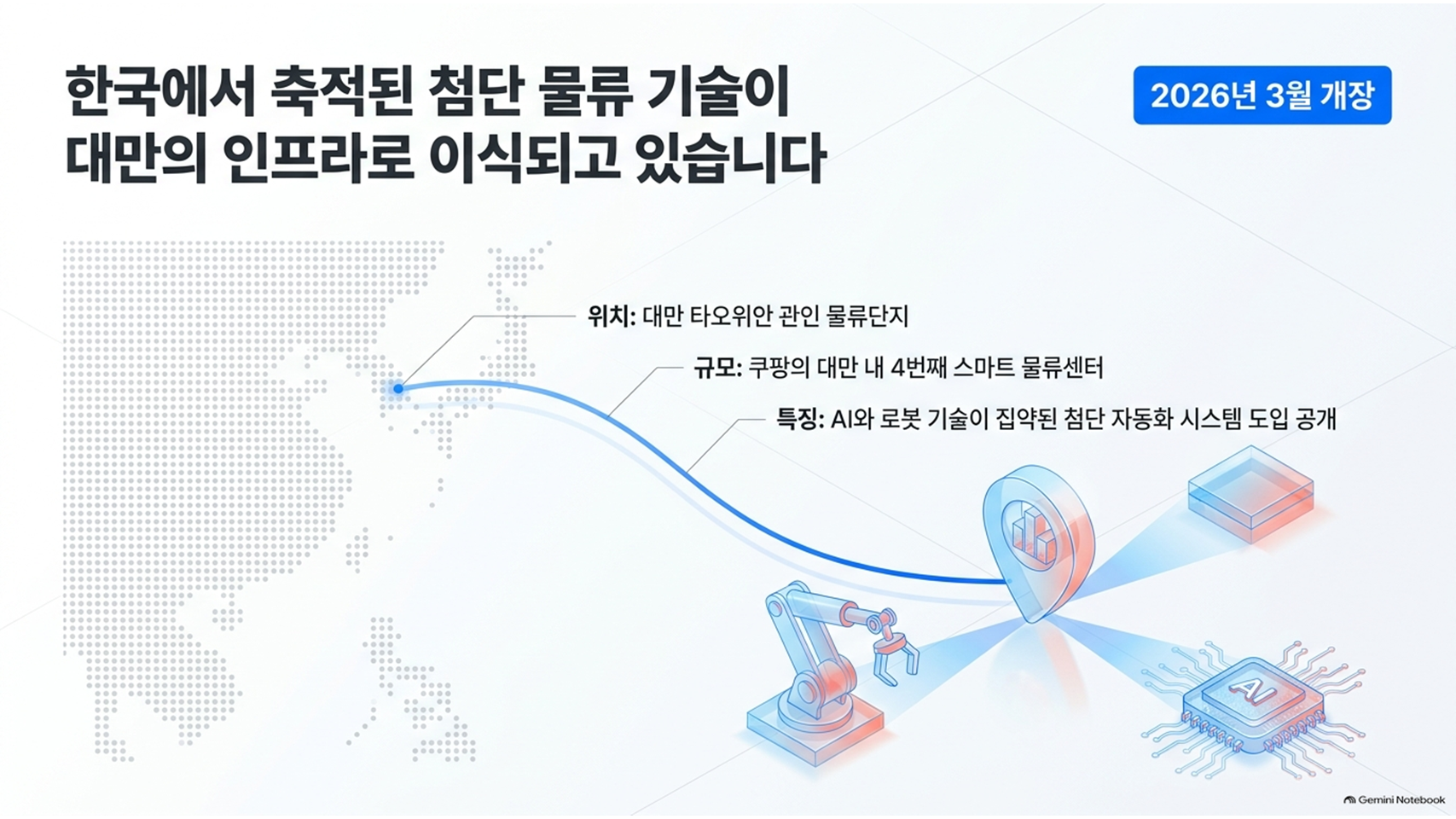 한국에서 축적된 첨단 물류 기술이 대만의 인프라로 이식되고 있습니다

2026년 3월 개장

위치: 대만 타오위안 관인 물류단지

규모: 쿠팡의 대만 내 4번째 스마트 물류센터

특징: AI와 로봇 기술이 집약된 첨단 자동화 시스템 도입 공개

AI

Gemini Notebook